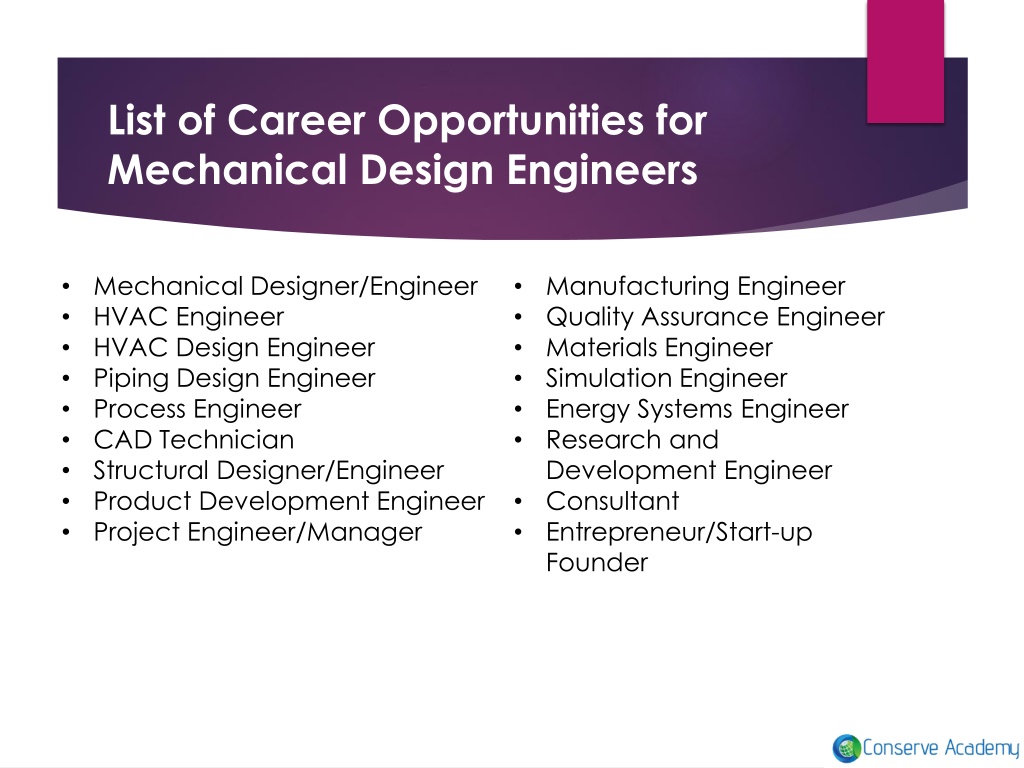 List of Career Opportunities for Mechanical Design Engineers

• Mechanical Designer/Engineer
• HVAC Engineer
• HVAC Design Engineer
• Piping Design Engineer
• Process Engineer
• CAD Technician
• Structural Designer/Engineer
• Product Development Engineer
• Project Engineer/Manager

• Manufacturing Engineer
• Quality Assurance Engineer
• Materials Engineer
• Simulation Engineer
• Energy Systems Engineer
• Research and Development Engineer
• Consultant
• Entrepreneur/Start-up Founder

Conserve Academy